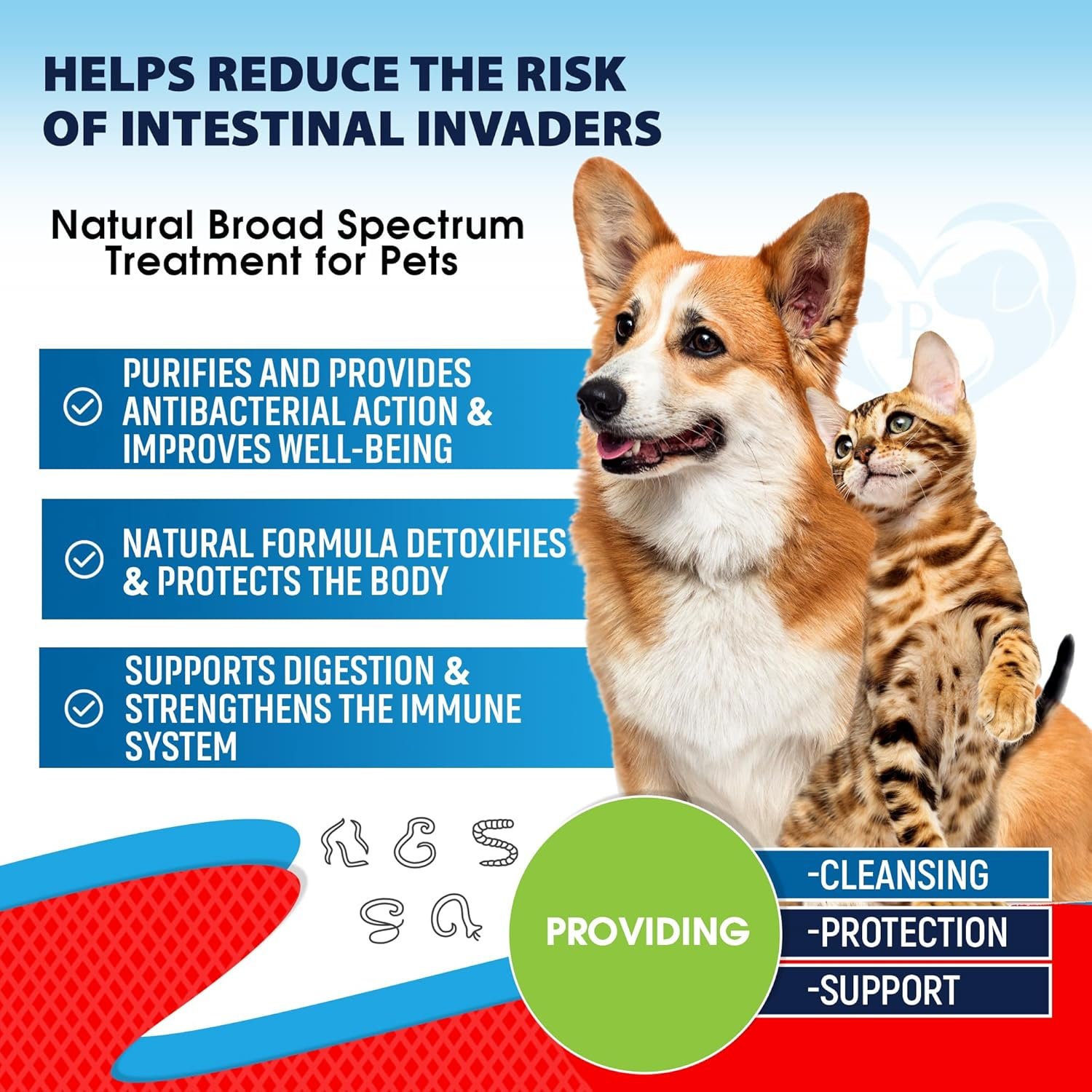 HELPS REDUCE THE RISK OF INTESTINAL INVADERS

Natural Broad Spectrum Treatment for Pets

PURIFIES AND PROVIDES ANTIBACTERIAL ACTION & IMPROVES WELL-BEING

NATURAL FORMULA DETOXIFIES & PROTECTS THE BODY

SUPPORTS DIGESTION & STRENGTHENS THE IMMUNE SYSTEM

PROVIDING

-CLEANSING
-PROTECTION
-SUPPORT